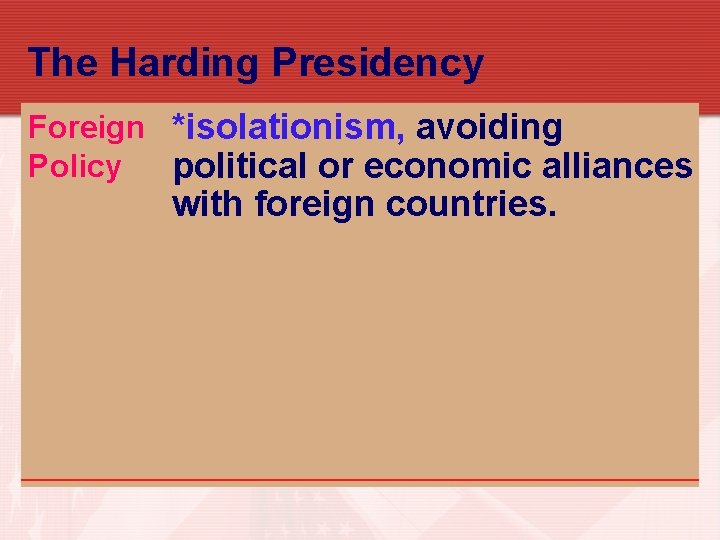 The Harding Presidency

Foreign Policy

*isolationism, avoiding political or economic alliances with foreign countries.